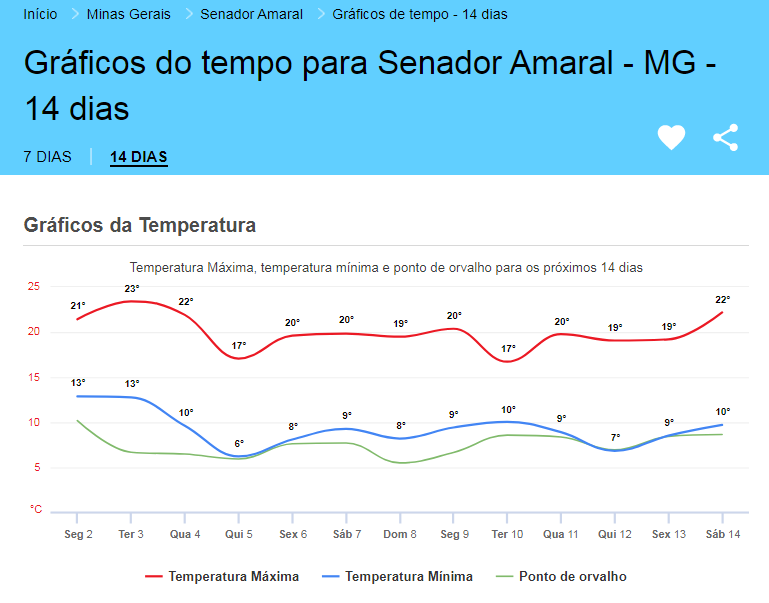 Início > Minas Gerais > Senador Amaral > Gráficos de tempo - 14 dias

Gráficos do tempo para Senador Amaral - MG - 14 dias

7 DIAS | 14 DIAS

Gráficos da Temperatura

Temperatura Máxima, temperatura mínima e ponto de orvalho para os próximos 14 dias

25
20
15
10
5
°C

21° 23° 22° 17° 20° 20° 19° 20° 17° 20° 19° 19° 22°

13° 13° 10° 6° 8° 9° 8° 9° 10° 9° 7° 9° 10°

Seg 2 Ter 3 Qua 4 Qui 5 Sex 6 Sáb 7 Dom 8 Seg 9 Ter 10 Qua 11 Qui 12 Sex 13 Sáb 14

Temperatura Máxima Temperatura Mínima Ponto de orvalho